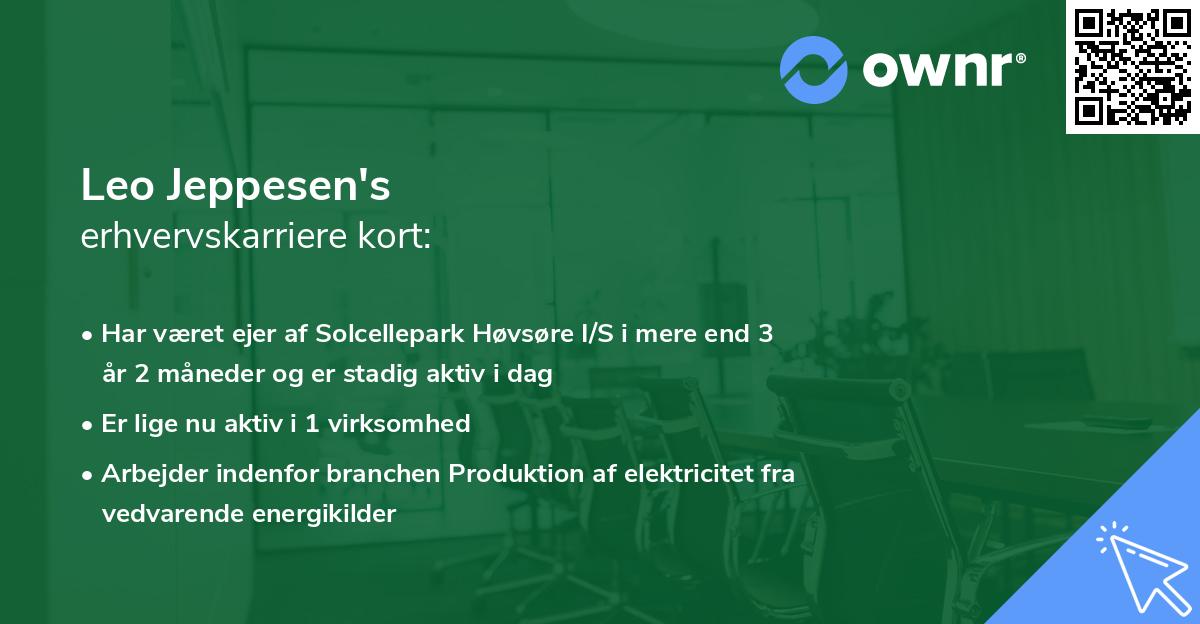 ownr®

Leo Jeppesen's
erhvervskarriere kort:

• Har været ejer af Solcellepark Høvsøre I/S i mere end 3 år 2 måneder og er stadig aktiv i dag

• Er lige nu aktiv i 1 virksomhed

• Arbejder indenfor branchen Produktion af elektricitet fra vedvarende energikilder